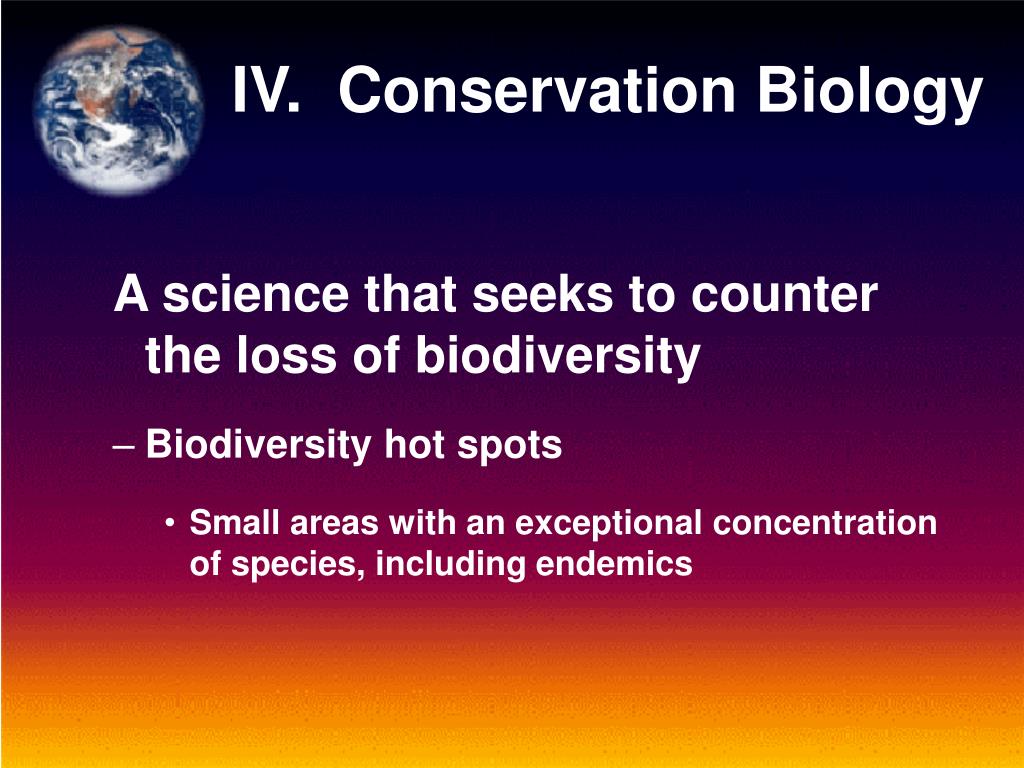 IV. Conservation Biology

A science that seeks to counter the loss of biodiversity

– Biodiversity hot spots

• Small areas with an exceptional concentration of species, including endemics